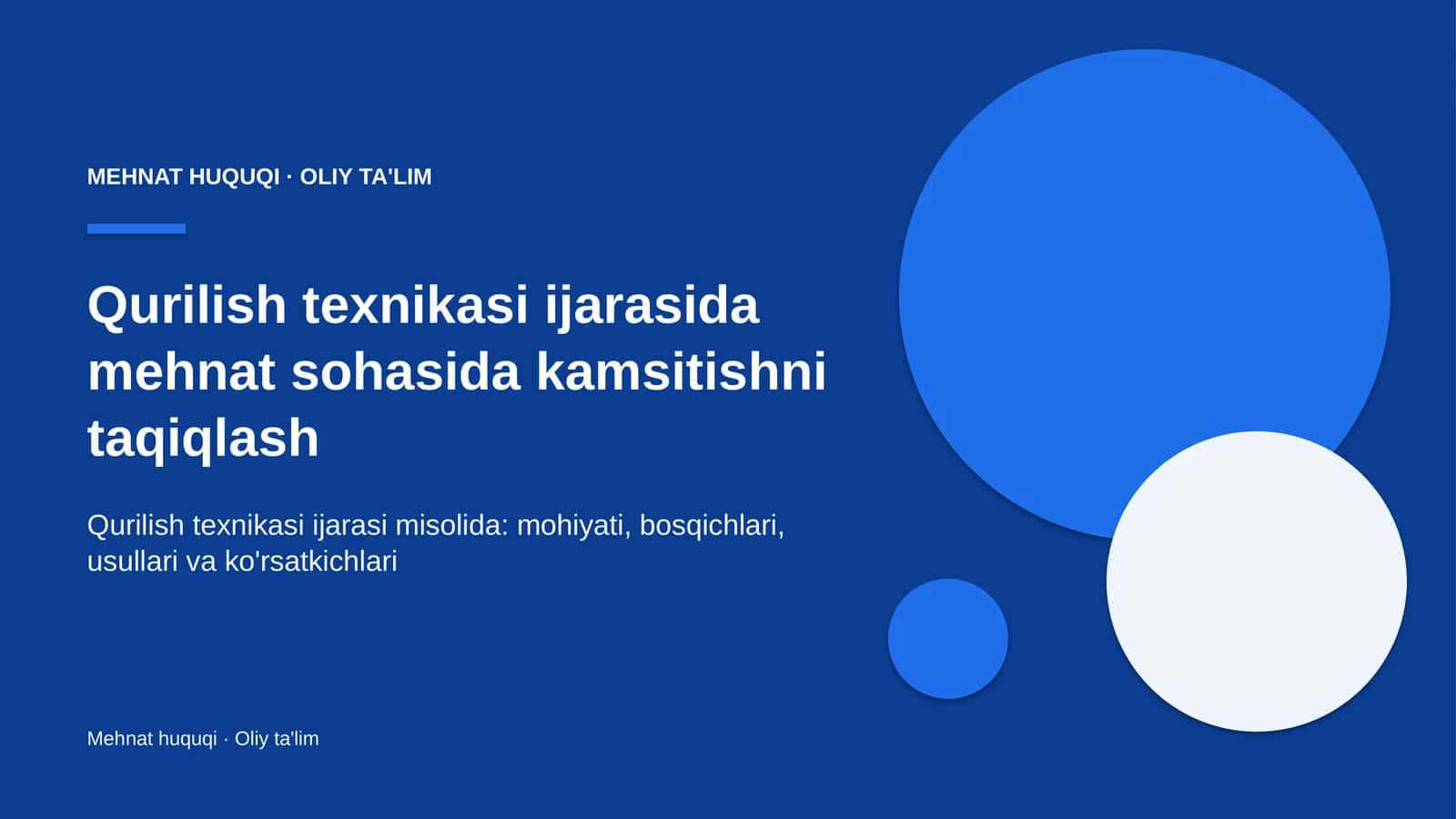 MEHNAT HUQUQI · OLIY TA'LIM

Qurilish texnikasi ijarasida mehnat sohasida kamsitishni taqiqlash

Qurilish texnikasi ijarasi misolida: mohiyati, bosqichlari, usullari va ko'rsatkichlari

Mehnat huquqi · Oliy ta'lim